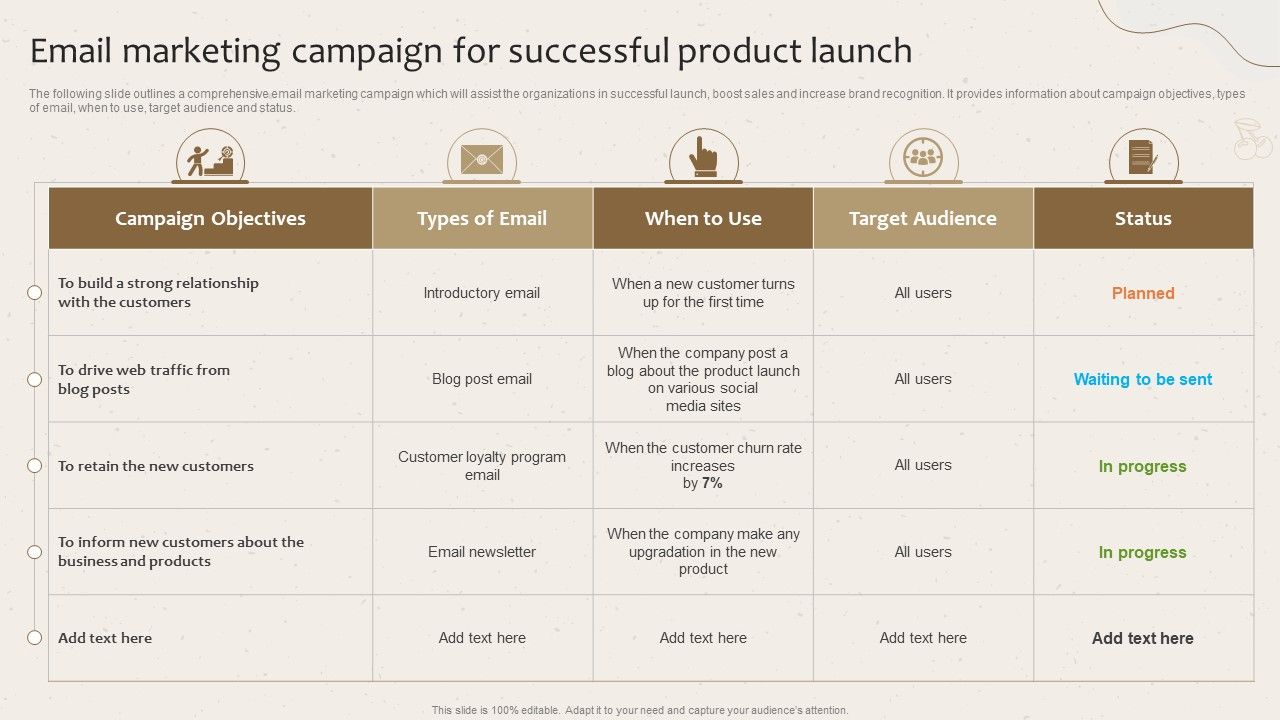 Email marketing campaign for successful product launch

The following slide outlines a comprehensive email marketing campaign which will assist the organizations in successful launch, boost sales and increase brand recognition. It provides information about campaign objectives, types of email, when to use, target audience and status.

| Campaign Objectives | Types of Email | When to Use | Target Audience | Status |
|---|---|---|---|---|
| To build a strong relationship with the customers | Introductory email | When a new customer turns up for the first time | All users | Planned |
| To drive web traffic from blog posts | Blog post email | When the company post a blog about the product launch on various social media sites | All users | Waiting to be sent |
| To retain the new customers | Customer loyalty program email | When the customer churn rate increases by 7% | All users | In progress |
| To inform new customers about the business and products | Email newsletter | When the company make any upgradation in the new product | All users | In progress |
| Add text here | Add text here | Add text here | Add text here | Add text here |

This slide is 100% editable. Adapt it to your need and capture your audience's attention.